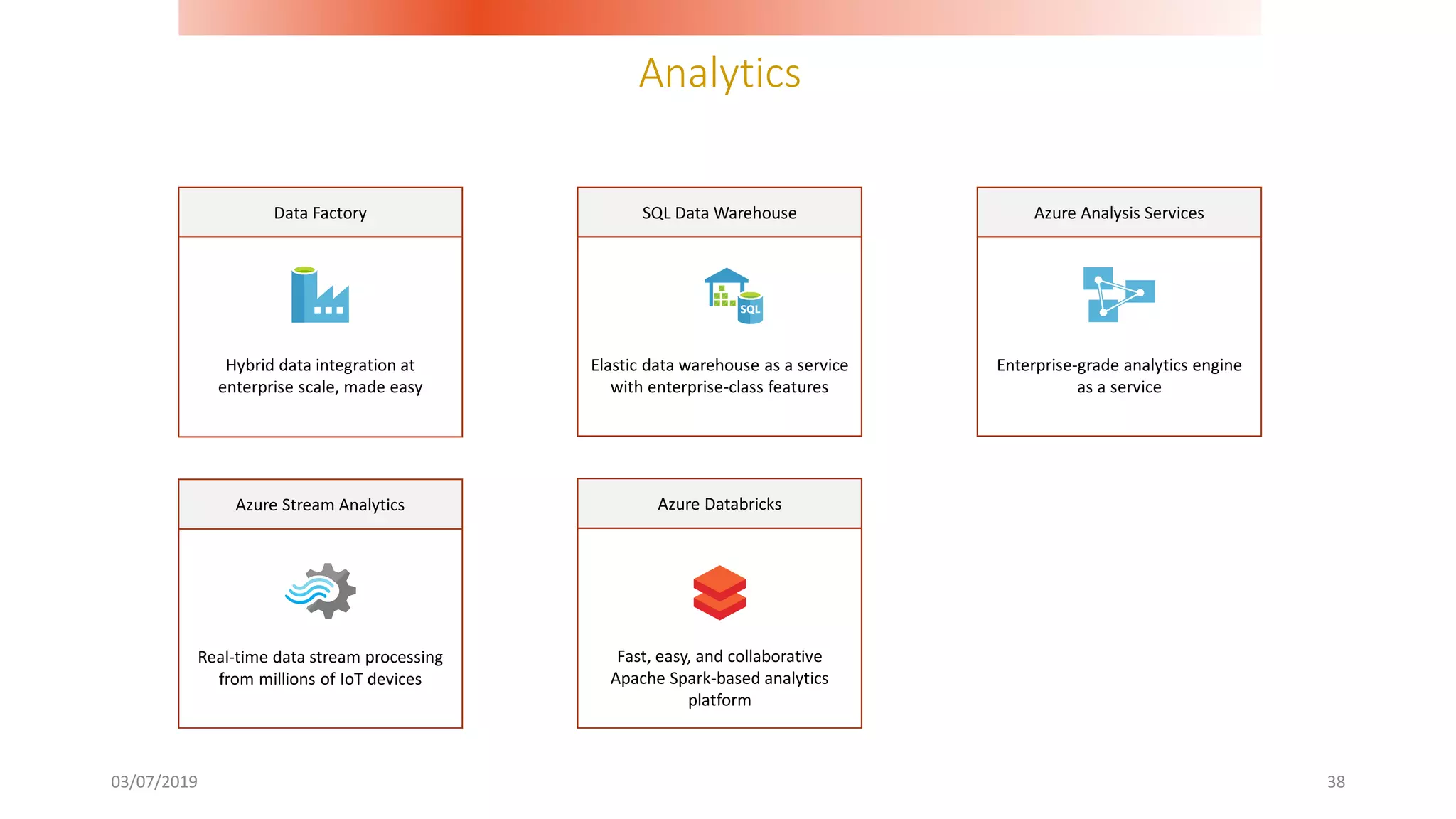 Analytics

Data Factory

Hybrid data integration at enterprise scale, made easy

SQL Data Warehouse

SQL

Elastic data warehouse as a service with enterprise-class features

Azure Analysis Services

Enterprise-grade analytics engine as a service

Azure Stream Analytics

Real-time data stream processing from millions of IoT devices

Azure Databricks

Fast, easy, and collaborative Apache Spark-based analytics platform

03/07/2019

38